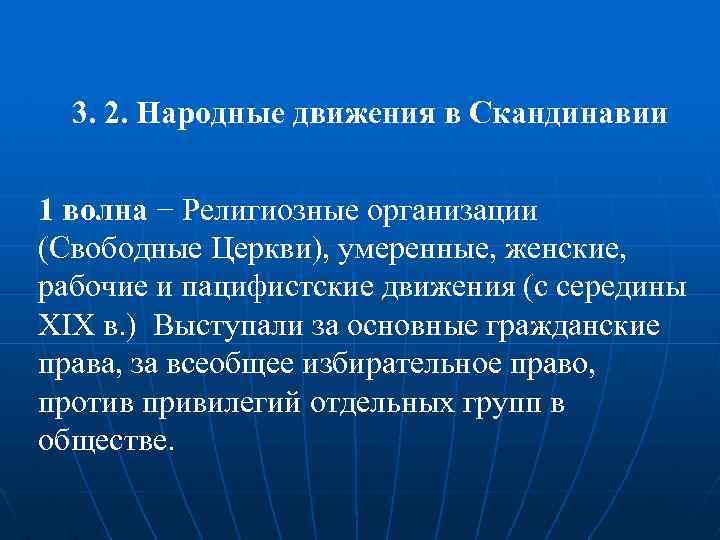 3. 2. Народные движения в Скандинавии

1 волна − Религиозные организации (Свободные Церкви), умеренные, женские, рабочие и пацифистские движения (с середины XIX в.) Выступали за основные гражданские права, за всеобщее избирательное право, против привилегий отдельных групп в обществе.